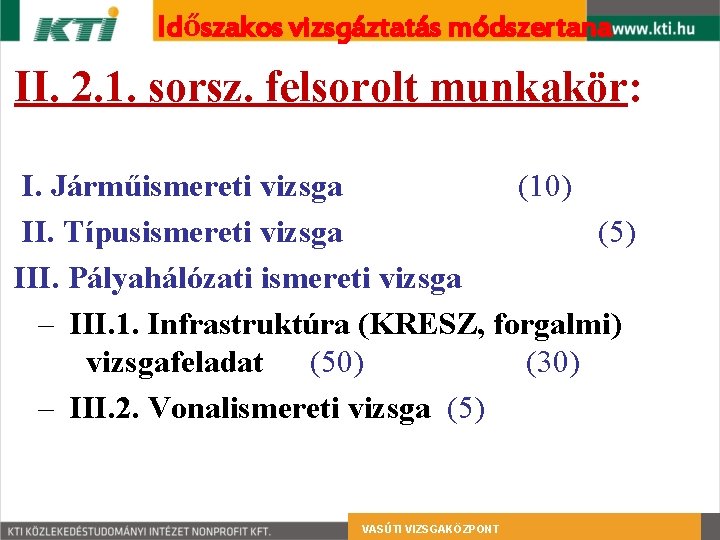 KTI Időszakos vizsgáztatás módszertana www.kti.hu

II. 2.1. sorsz. felsorolt munkakör:

I. Járműismereti vizsga (10)
II. Típusismereti vizsga (5)
III. Pályahálózati ismereti vizsga
– III.1. Infrastruktúra (KRESZ, forgalmi) vizsgafeladat (50) (30)
– III.2. Vonalismereti vizsga (5)

KTI KÖZLEKEDÉSTUDOMÁNYI INTÉZET NONPROFIT KFT.
VASÚTI VIZSGAKÖZPONT